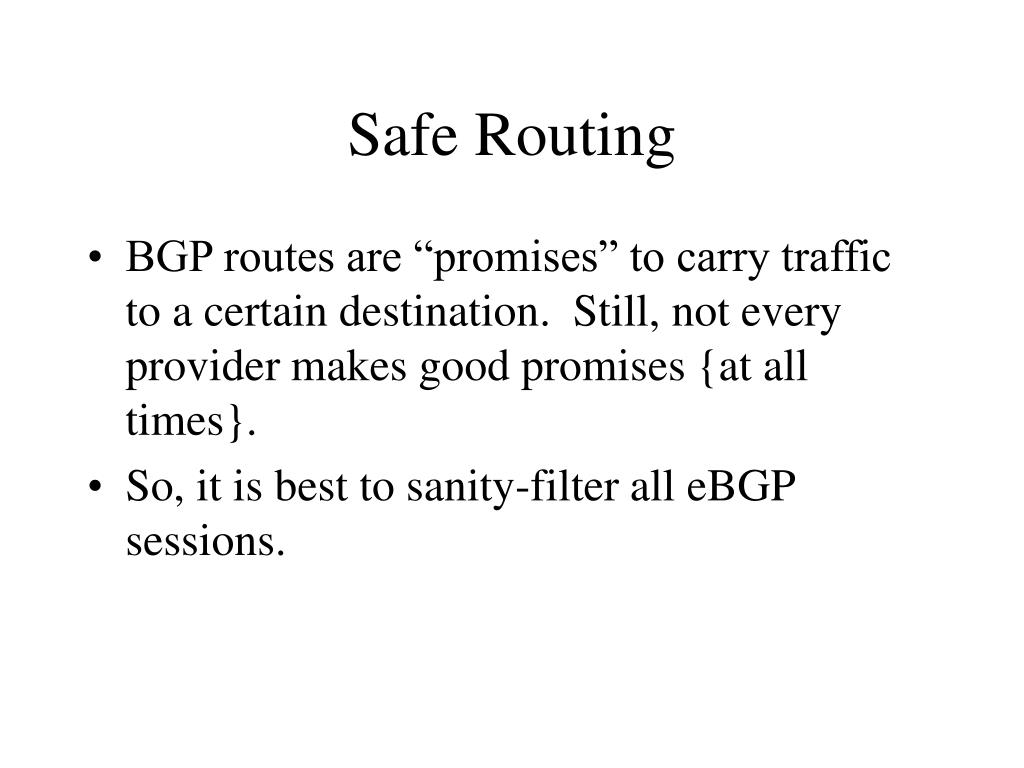 Safe Routing

• BGP routes are “promises” to carry traffic to a certain destination. Still, not every provider makes good promises {at all times}.
• So, it is best to sanity-filter all eBGP sessions.